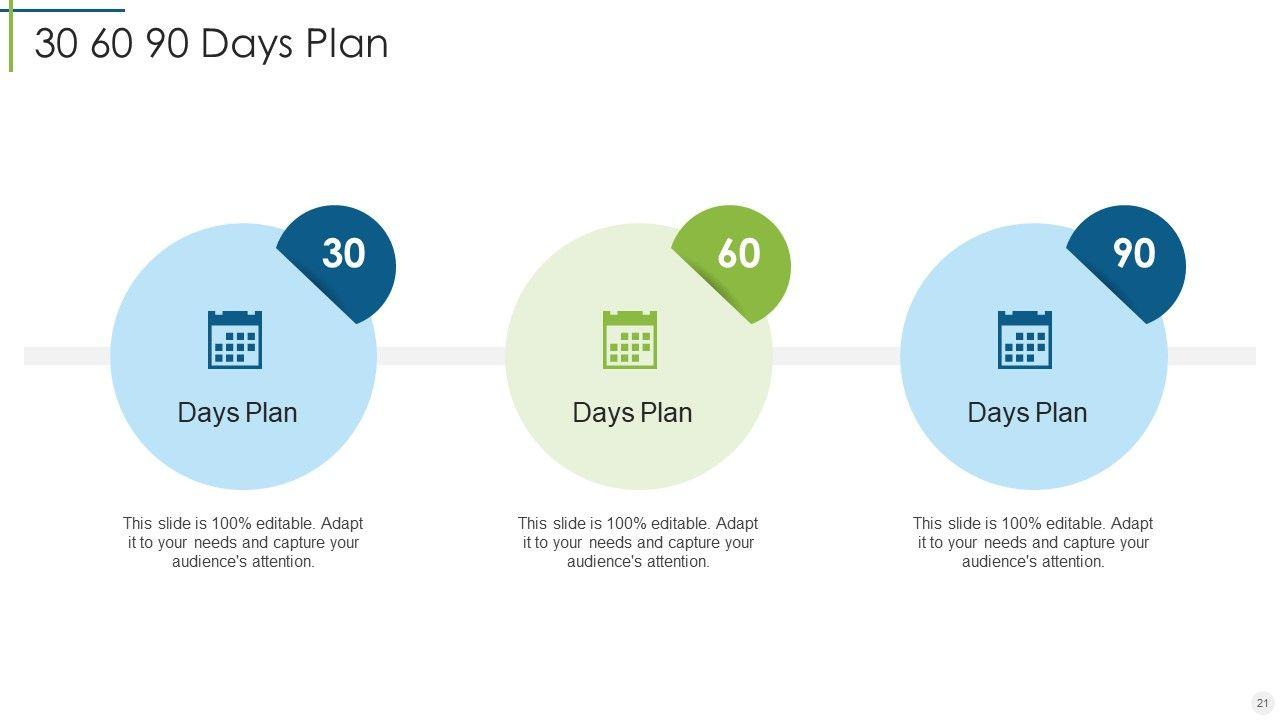 30 60 90 Days Plan

30

Days Plan

This slide is 100% editable. Adapt it to your needs and capture your audience's attention.

60

Days Plan

This slide is 100% editable. Adapt it to your needs and capture your audience's attention.

90

Days Plan

This slide is 100% editable. Adapt it to your needs and capture your audience's attention.

21